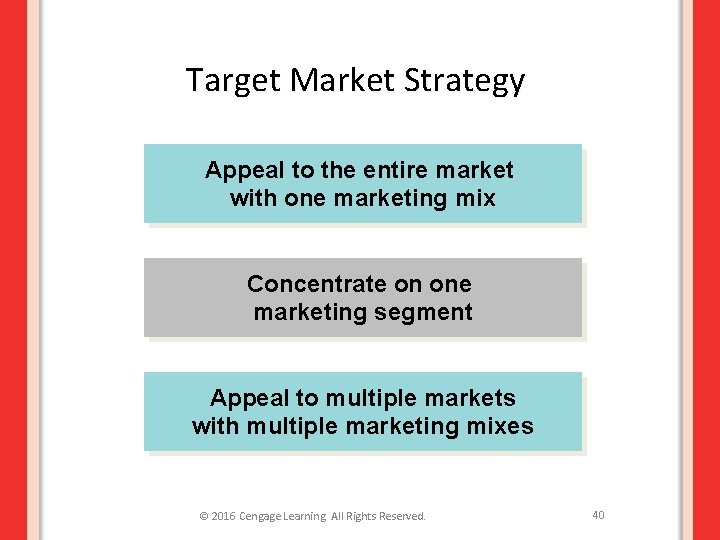 Target Market Strategy

Appeal to the entire market with one marketing mix

Concentrate on one marketing segment

Appeal to multiple markets with multiple marketing mixes

© 2016 Cengage Learning All Rights Reserved.

40